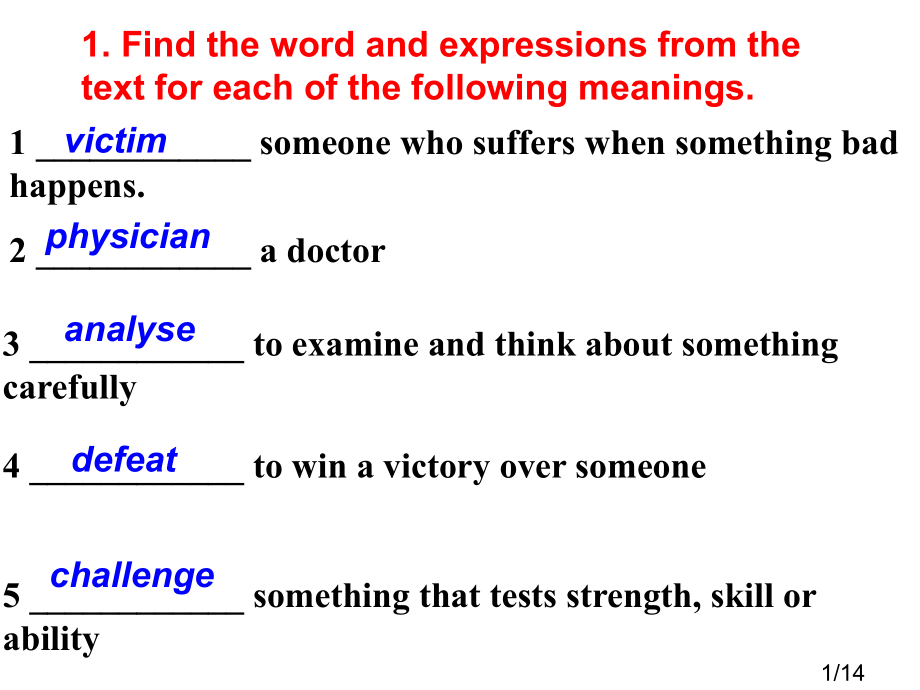 1. Find the word and expressions from the text for each of the following meanings.

1 victim someone who suffers when something bad happens.

2 physician a doctor

3 analyse to examine and think about something carefully

4 defeat to win a victory over someone

5 challenge something that tests strength, skill or ability

1/14